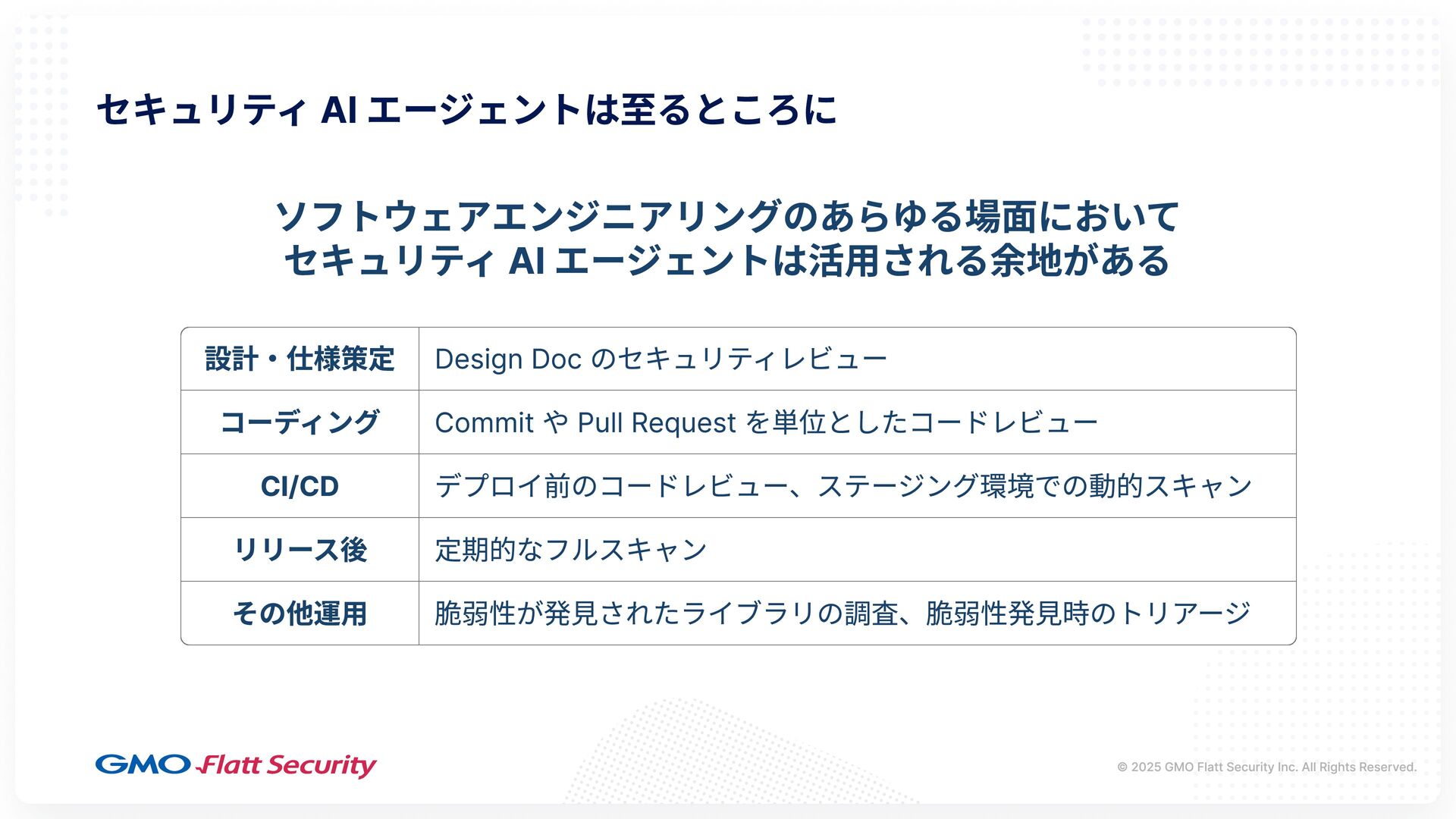 セキュリティ AI エージェントは至るところに

ソフトウェアエンジニアリングのあらゆる場面において
セキュリティ AI エージェントは活用される余地がある

| 設計・仕様策定 | Design Doc のセキュリティレビュー |
|---|---|
| コーディング | Commit や Pull Request を単位としたコードレビュー |
| CI/CD | デプロイ前のコードレビュー、ステージング環境での動的スキャン |
| リリース後 | 定期的なフルスキャン |
| その他運用 | 脆弱性が発見されたライブラリの調査、脆弱性発見時のトリアージ |

GMO Flatt Security

© 2025 GMO Flatt Security Inc. All Rights Reserved.